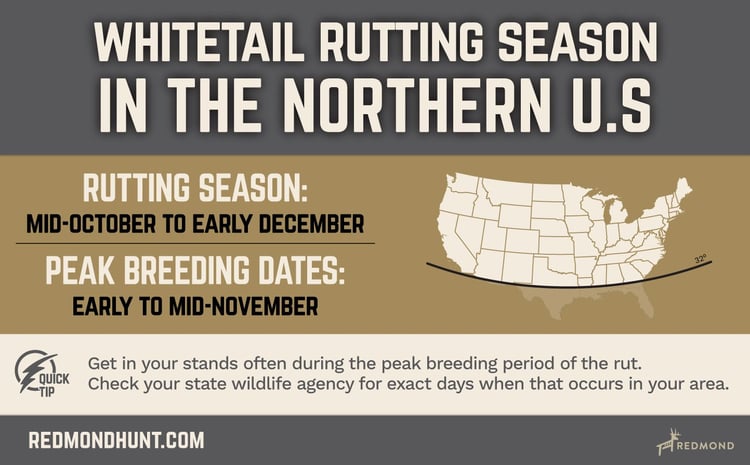 WHITETAIL RUTTING SEASON IN THE NORTHERN U.S

RUTTING SEASON:
MID-OCTOBER TO EARLY DECEMBER

PEAK BREEDING DATES:
EARLY TO MID-NOVEMBER

32°

QUICK TIP

Get in your stands often during the peak breeding period of the rut. Check your state wildlife agency for exact days when that occurs in your area.

REDMONDHUNT.COM

REDMOND